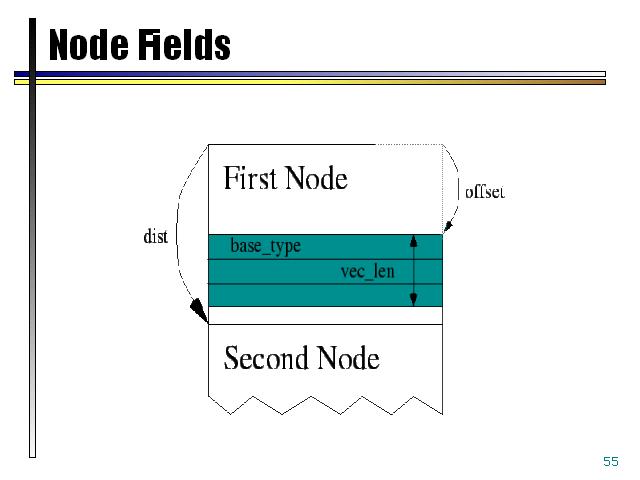 Node Fields

First Node

offset

dist

base_type

vec_len

Second Node

55